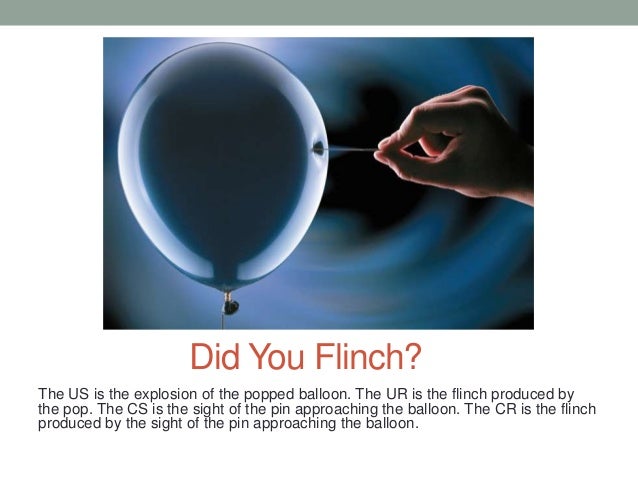 Did You Flinch?

The US is the explosion of the popped balloon. The UR is the flinch produced by the pop. The CS is the sight of the pin approaching the balloon. The CR is the flinch produced by the sight of the pin approaching the balloon.